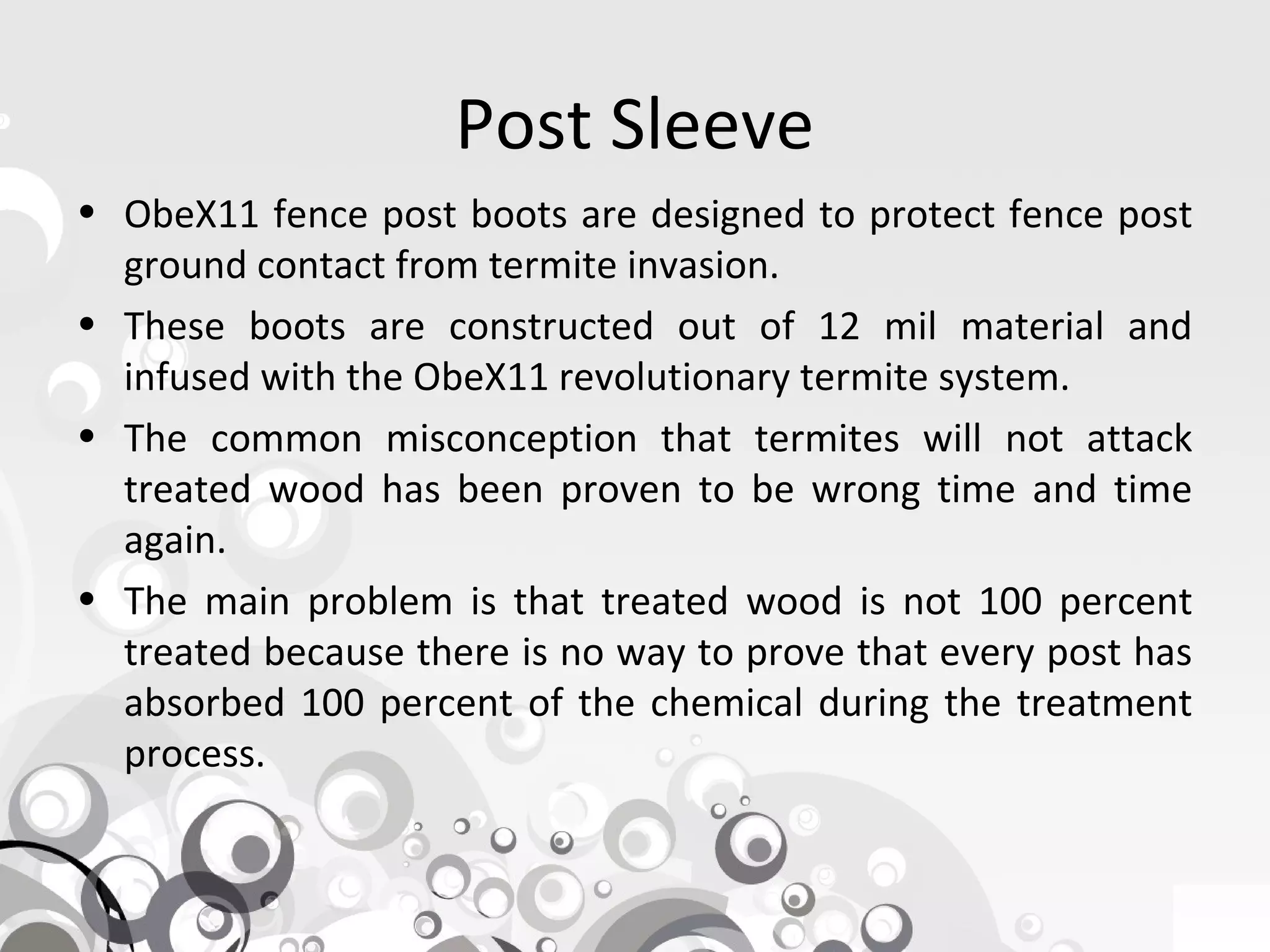 Post Sleeve

• ObeX11 fence post boots are designed to protect fence post ground contact from termite invasion.
• These boots are constructed out of 12 mil material and infused with the ObeX11 revolutionary termite system.
• The common misconception that termites will not attack treated wood has been proven to be wrong time and time again.
• The main problem is that treated wood is not 100 percent treated because there is no way to prove that every post has absorbed 100 percent of the chemical during the treatment process.